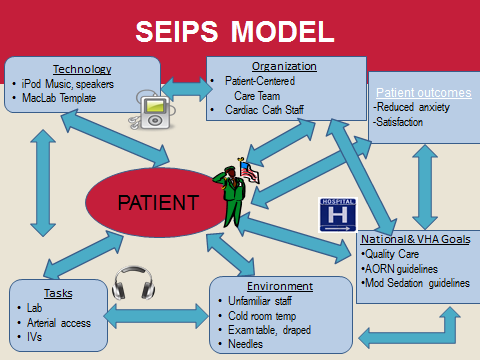 SEIPS MODEL

Technology
• iPod Music, speakers
• MacLab Template

Organization
• Patient-Centered Care Team
• Cardiac Cath Staff

Patient outcomes
-Reduced anxiety
-Satisfaction

PATIENT

HOSPITAL
H

National & VHA Goals
•Quality Care
•AORN guidelines
•Mod Sedation guidelines

Tasks
• Lab
• Arterial access
• IVs

Environment
• Unfamiliar staff
• Cold room temp
• Exam table, draped
• Needles